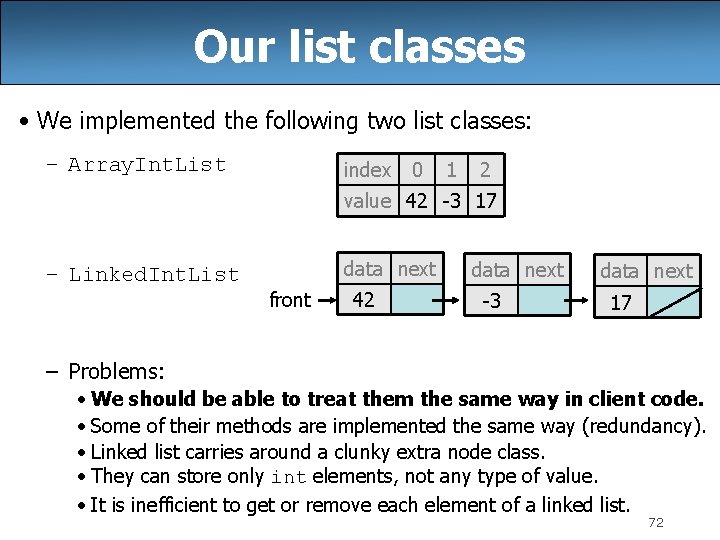 Our list classes

• We implemented the following two list classes:

– ArrayIntList

| index | 0 | 1 | 2 |
|---|---|---|---|
| value | 42 | -3 | 17 |

– LinkedIntList

front

| data | next |
|---|---|
| 42 | |

| data | next |
|---|---|
| -3 | |

| data | next |
|---|---|
| 17 | |

– Problems:

• We should be able to treat them the same way in client code.

• Some of their methods are implemented the same way (redundancy).

• Linked list carries around a clunky extra node class.

• They can store only int elements, not any type of value.

• It is inefficient to get or remove each element of a linked list.

72